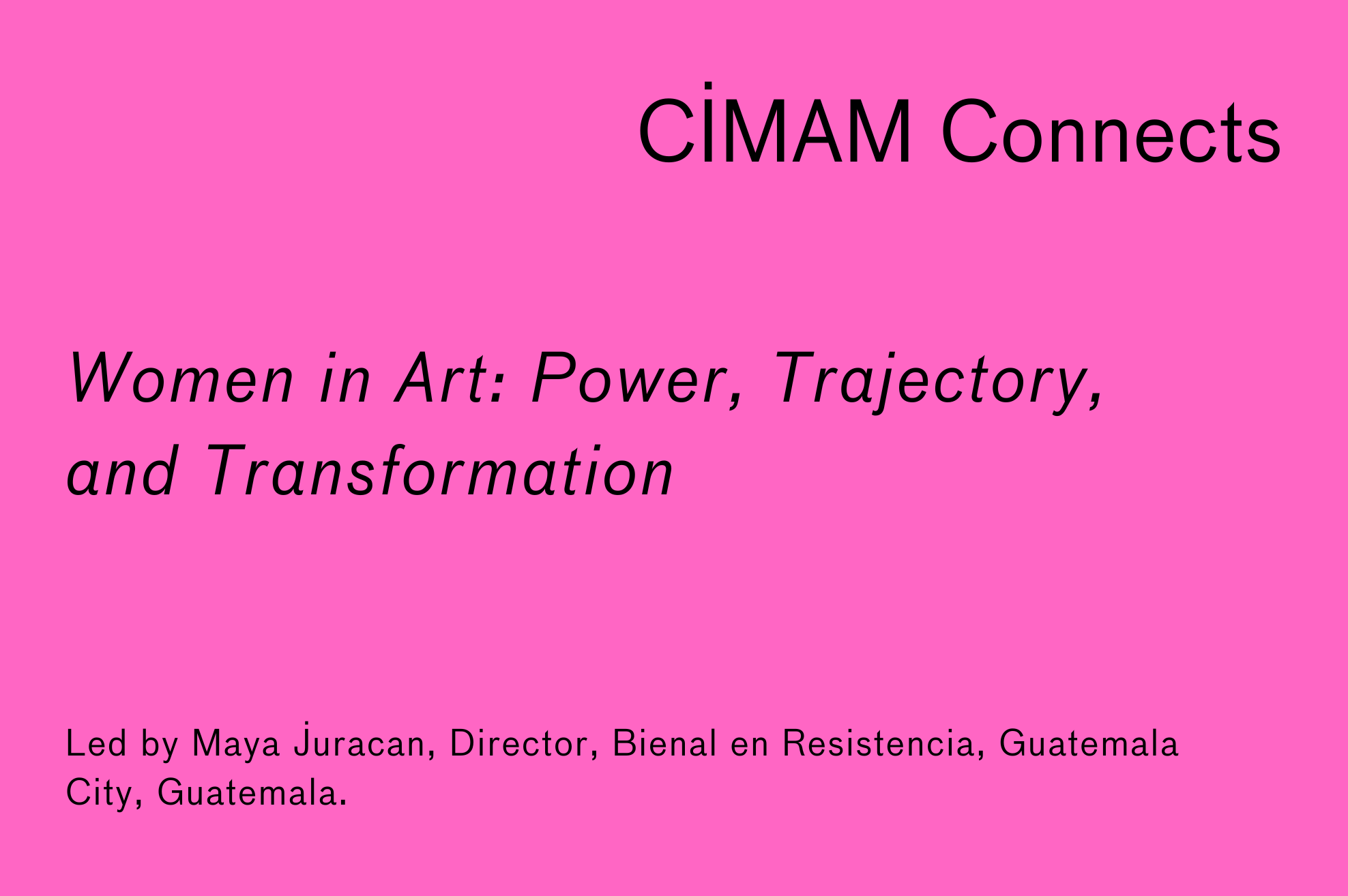 CIMAM Connects

Women in Art: Power, Trajectory, and Transformation

Led by Maya Juracan, Director, Bienal en Resistencia, Guatemala City, Guatemala.